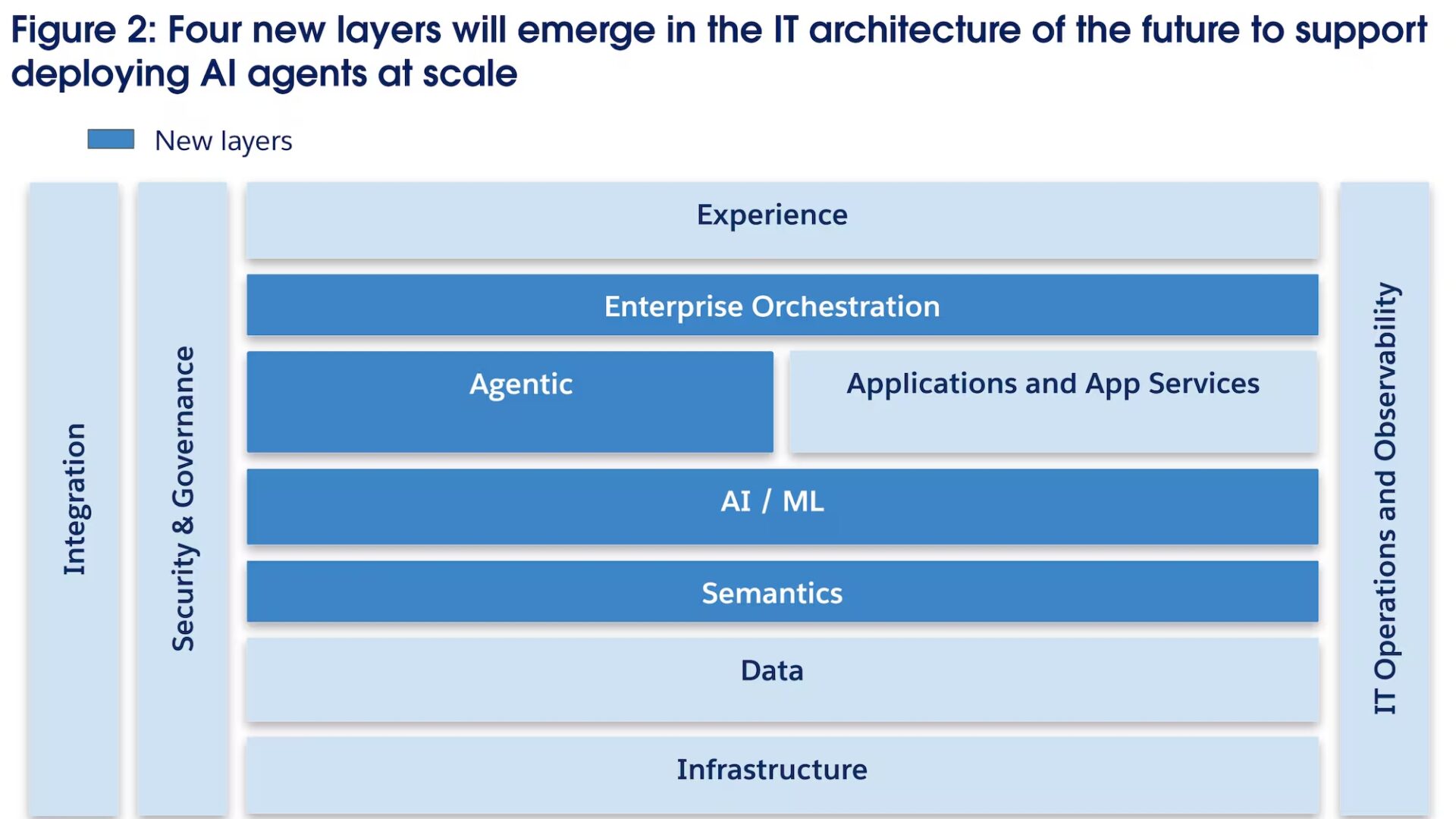 Figure 2: Four new layers will emerge in the IT architecture of the future to support deploying AI agents at scale

New layers

Integration

Security & Governance

Experience

Enterprise Orchestration

Agentic

Applications and App Services

AI / ML

Semantics

Data

Infrastructure

IT Operations and Observability